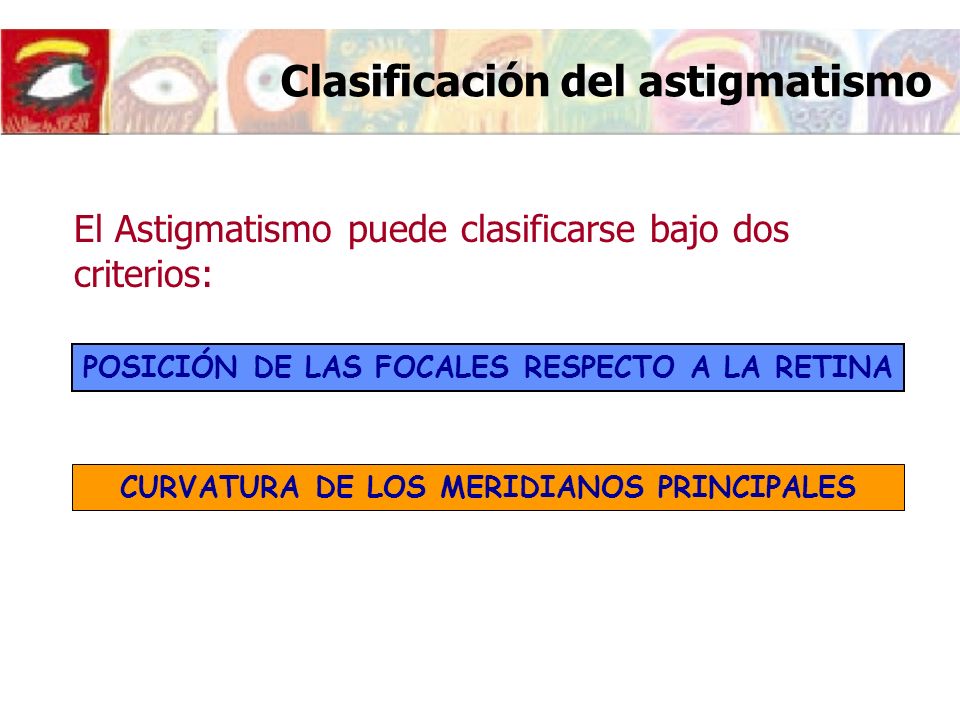 Clasificación del astigmatismo

El Astigmatismo puede clasificarse bajo dos criterios:

POSICIÓN DE LAS FOCALES RESPECTO A LA RETINA

CURVATURA DE LOS MERIDIANOS PRINCIPALES